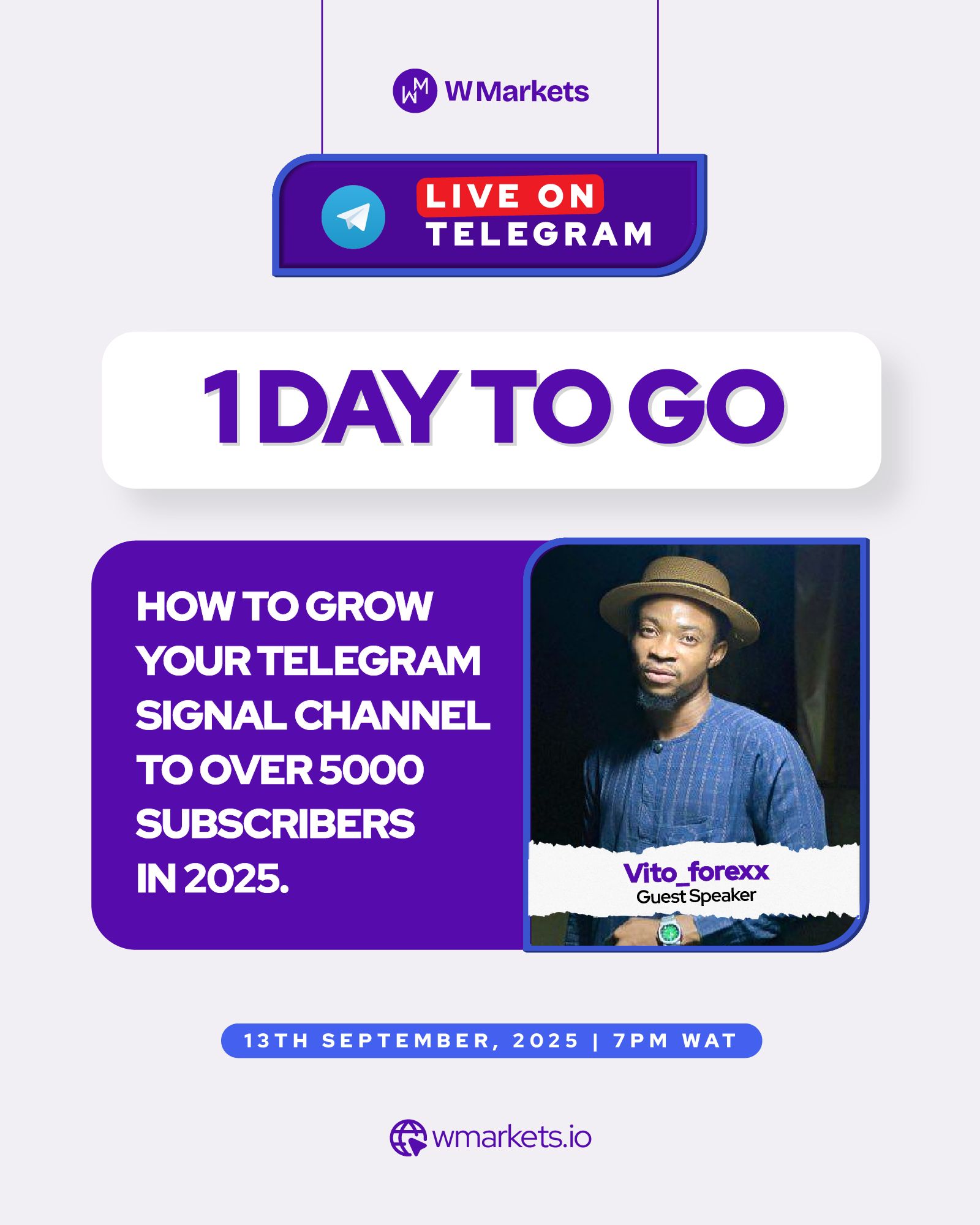 W Markets

LIVE ON
TELEGRAM

1 DAY TO GO

HOW TO GROW YOUR TELEGRAM SIGNAL CHANNEL TO OVER 5000 SUBSCRIBERS IN 2025.

Vito_forexx
Guest Speaker

13TH SEPTEMBER, 2025 | 7PM WAT

wmarkets.io